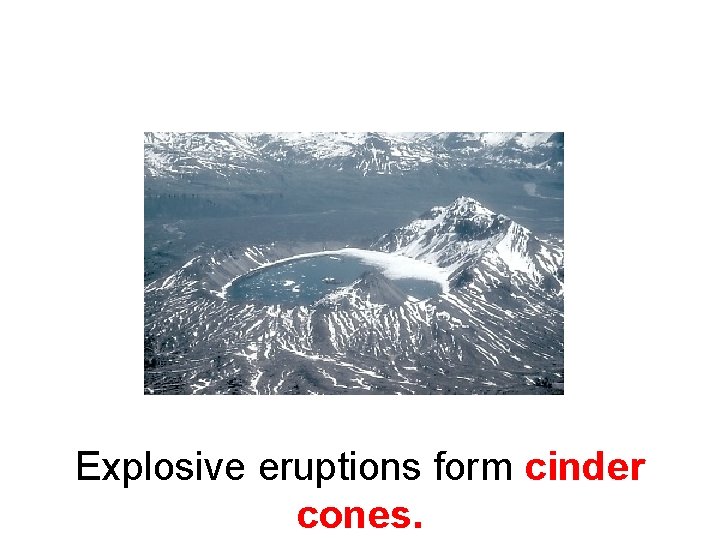 Explosive eruptions form cinder cones.